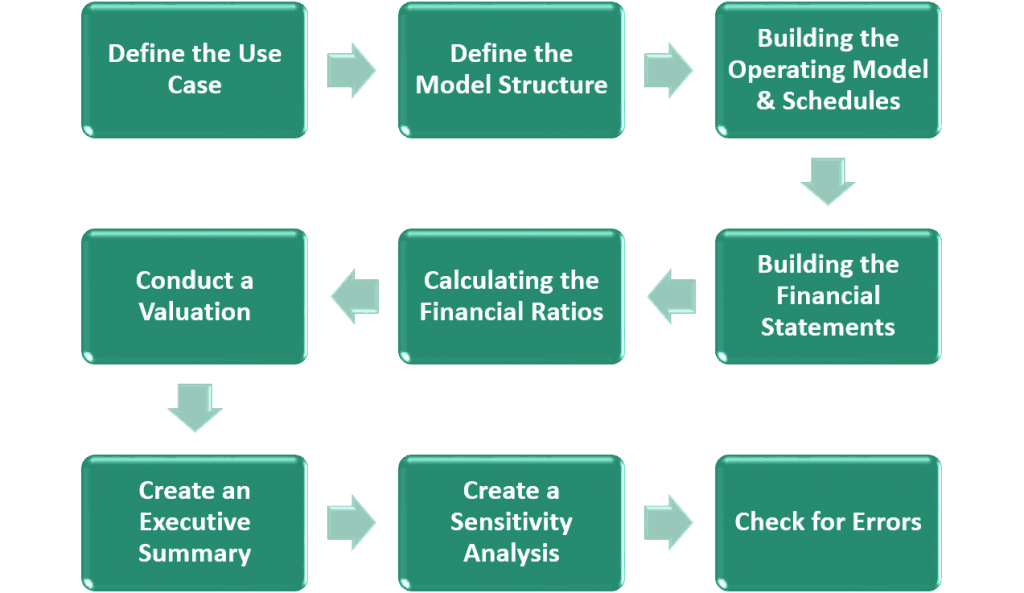 Define the Use Case

Define the Model Structure

Building the Operating Model & Schedules

Building the Financial Statements

Calculating the Financial Ratios

Conduct a Valuation

Create an Executive Summary

Create a Sensitivity Analysis

Check for Errors